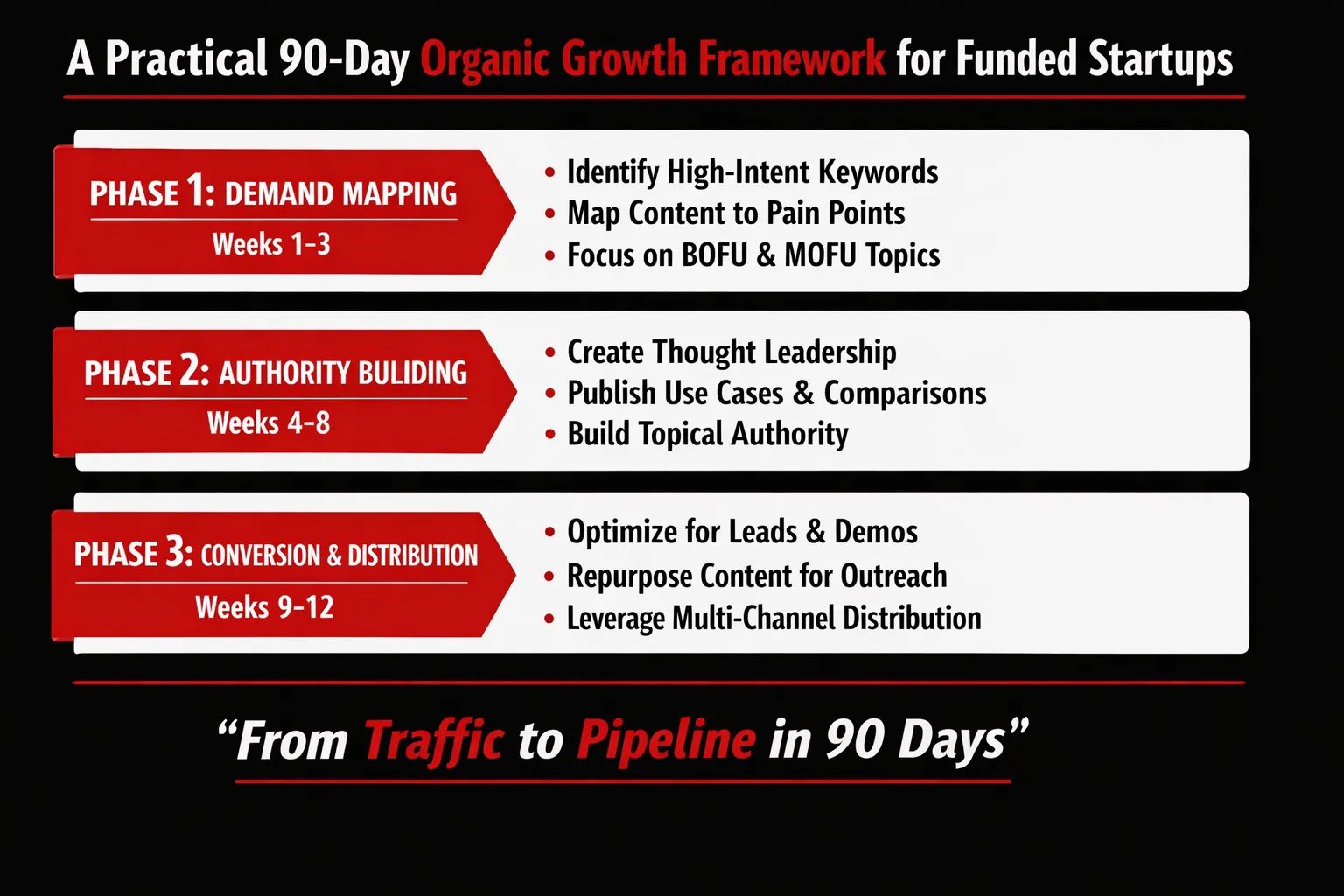 A Practical 90-Day Organic Growth Framework for Funded Startups

PHASE 1: DEMAND MAPPING
Weeks 1-3

• Identify High-Intent Keywords
• Map Content to Pain Points
• Focus on BOFU & MOFU Topics

PHASE 2: AUTHORITY BULIDING
Weeks 4-8

• Create Thought Leadership
• Publish Use Cases & Comparisons
• Build Topical Authority

PHASE 3: CONVERSION & DISTRIBUTION
Weeks 9-12

• Optimize for Leads & Demos
• Repurpose Content for Outreach
• Leverage Multi-Channel Distribution

“From Traffic to Pipeline in 90 Days”